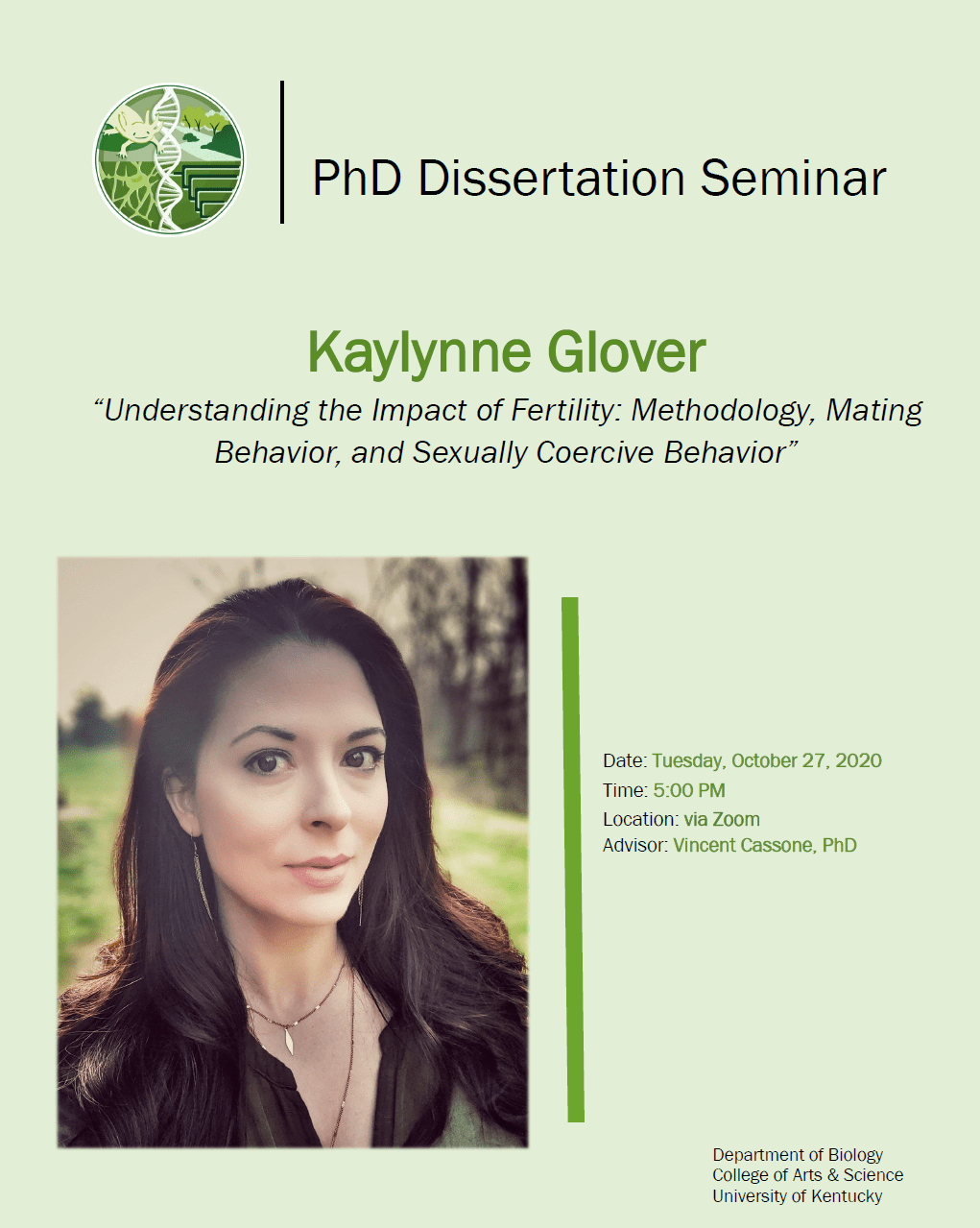 PhD Dissertation Seminar

Kaylynne Glover

“Understanding the Impact of Fertility: Methodology, Mating Behavior, and Sexually Coercive Behavior”

Date: Tuesday, October 27, 2020
Time: 5:00 PM
Location: via Zoom
Advisor: Vincent Cassone, PhD

Department of Biology
College of Arts & Science
University of Kentucky